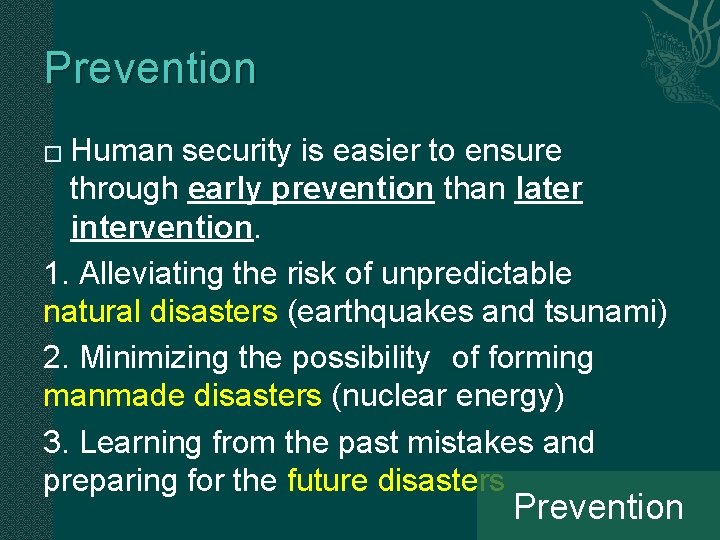 Prevention

□ Human security is easier to ensure through early prevention than later intervention.

1. Alleviating the risk of unpredictable natural disasters (earthquakes and tsunami)

2. Minimizing the possibility of forming manmade disasters (nuclear energy)

3. Learning from the past mistakes and preparing for the future disasters

Prevention